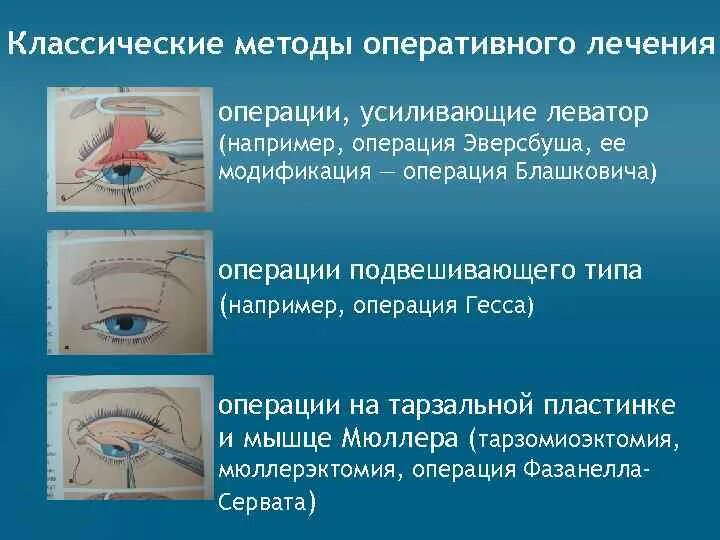 Классические методы оперативного лечения

операции, усиливающие леватор (например, операция Эверсбуша, ее модификация — операция Блашковича)

операции подвешивающего типа (например, операция Гесса)

операции на тарзальной пластинке и мышце Мюллера (тарзомиоэктомия, мюллерэктомия, операция Фазанелла-Сервата)